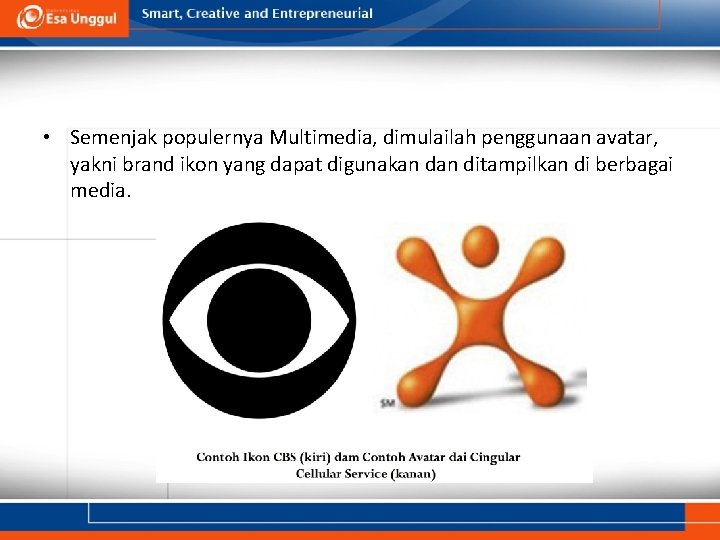 Esa Unggul
Smart, Creative and Entrepreneurial

• Semenjak populernya Multimedia, dimulailah penggunaan avatar, yakni brand ikon yang dapat digunakan dan ditampilkan di berbagai media.

SM

Contoh Ikon CBS (kiri) dam Contoh Avatar dai Cingular Cellular Service (kanan)